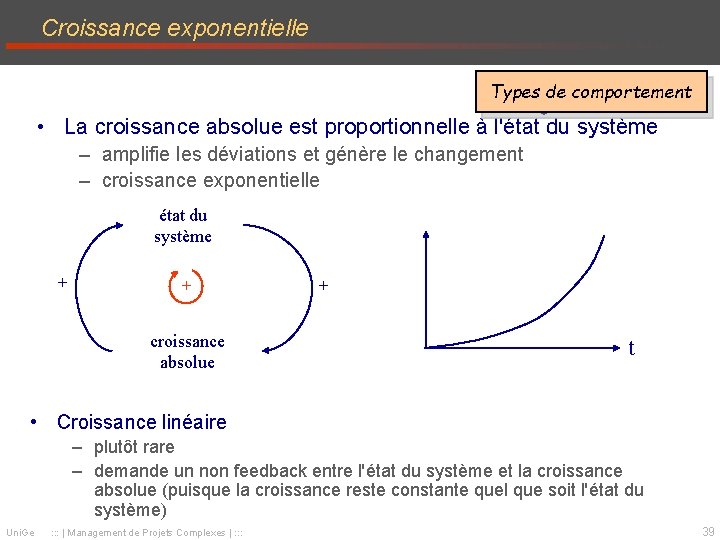 Croissance exponentielle

Types de comportement

• La croissance absolue est proportionnelle à l'état du système
– amplifie les déviations et génère le changement
– croissance exponentielle

état du système

+

+

+

croissance absolue

t

• Croissance linéaire
– plutôt rare
– demande un non feedback entre l'état du système et la croissance absolue (puisque la croissance reste constante quel que soit l'état du système)

UniGe ::: | Management de Projets Complexes | :::

39